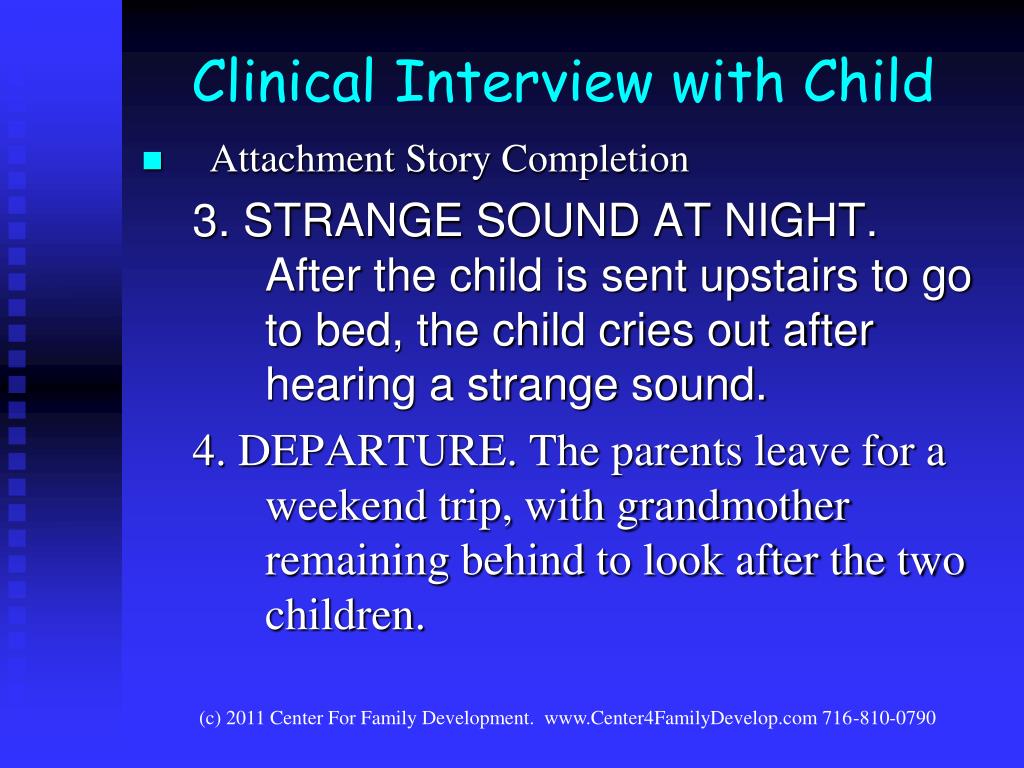 Clinical Interview with Child

Attachment Story Completion

3. STRANGE SOUND AT NIGHT. After the child is sent upstairs to go to bed, the child cries out after hearing a strange sound.

4. DEPARTURE. The parents leave for a weekend trip, with grandmother remaining behind to look after the two children.

(c) 2011 Center For Family Development. www.Center4FamilyDevelop.com 716-810-0790